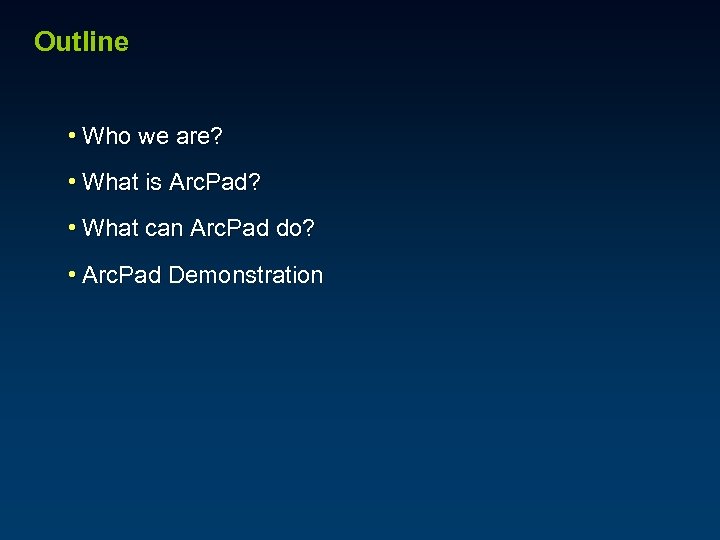 Outline

• Who we are?

• What is ArcPad?

• What can ArcPad do?

• ArcPad Demonstration